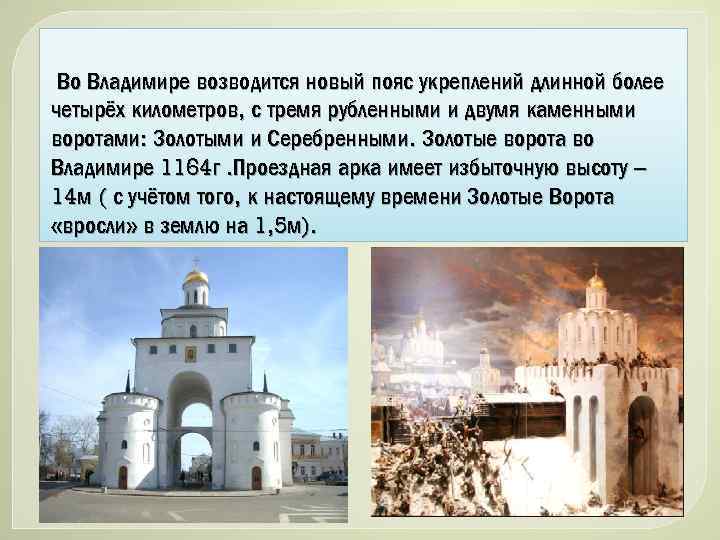 Во Владимире возводится новый пояс укреплений длинной более четырёх километров, с тремя рубленными и двумя каменными воротами: Золотыми и Серебренными. Золотые ворота во Владимире 1164г .Проездная арка имеет избыточную высоту – 14м ( с учётом того, к настоящему времени Золотые Ворота «вросли» в землю на 1,5м).